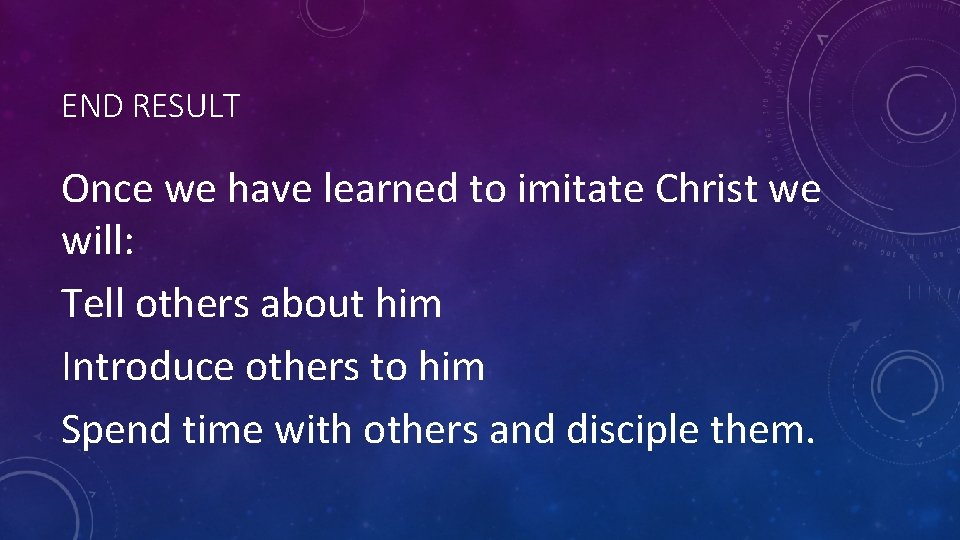 END RESULT

Once we have learned to imitate Christ we will:

Tell others about him

Introduce others to him

Spend time with others and disciple them.